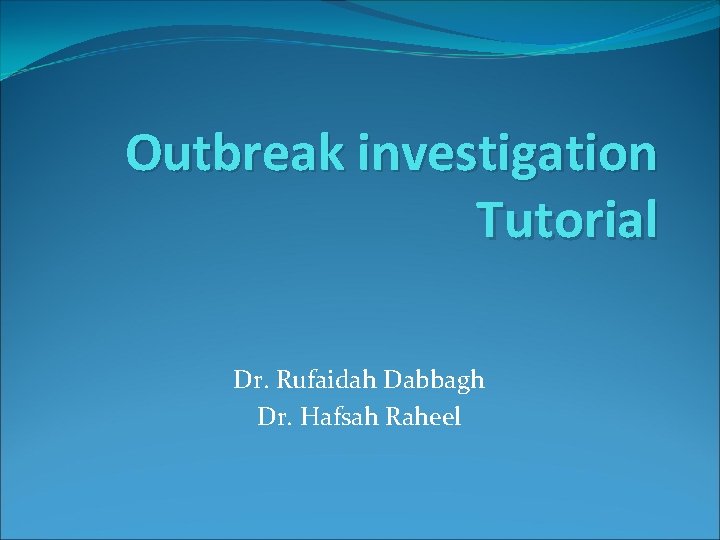 Outbreak investigation
Tutorial

Dr. Rufaidah Dabbagh
Dr. Hafsah Raheel